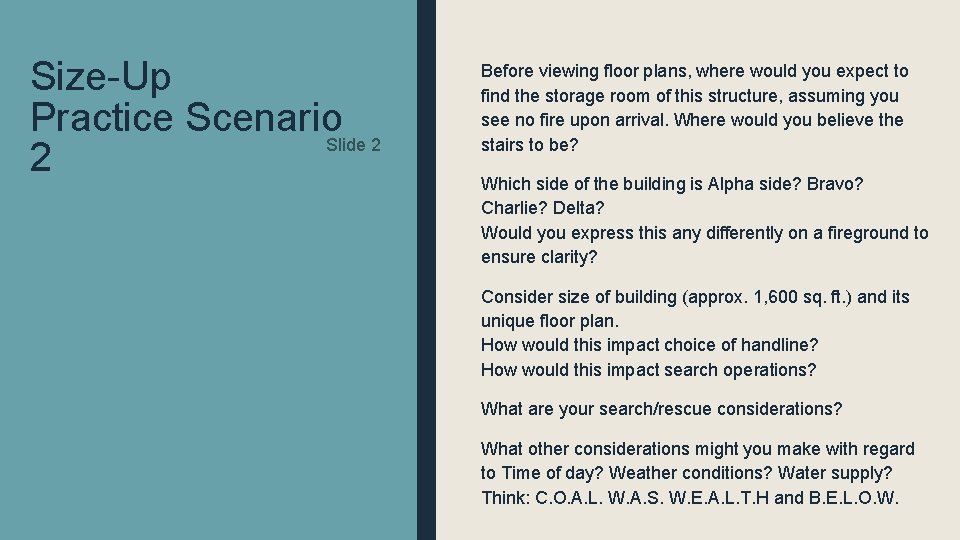 Size-Up Practice Scenario 2

Slide 2

Before viewing floor plans, where would you expect to find the storage room of this structure, assuming you see no fire upon arrival. Where would you believe the stairs to be?

Which side of the building is Alpha side? Bravo? Charlie? Delta?
Would you express this any differently on a fireground to ensure clarity?

Consider size of building (approx. 1,600 sq. ft.) and its unique floor plan.
How would this impact choice of handline?
How would this impact search operations?

What are your search/rescue considerations?

What other considerations might you make with regard to Time of day? Weather conditions? Water supply?
Think: C.O.A.L. W.A.S. W.E.A.L.T.H and B.E.L.O.W.